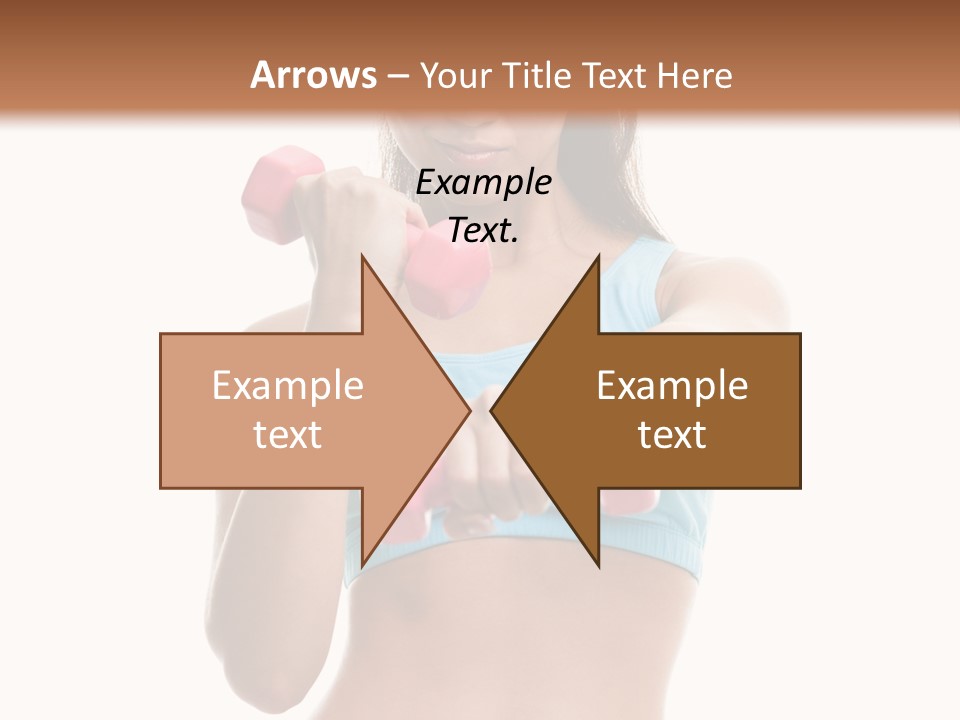 Arrows – Your Title Text Here

Example Text.

Example text

Example text